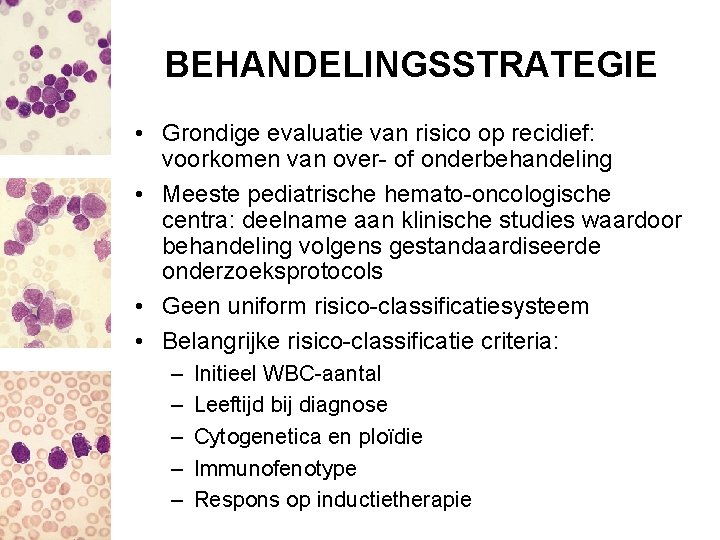 BEHANDELINGSSTRATEGIE

• Grondige evaluatie van risico op recidief: voorkomen van over- of onderbehandeling
• Meeste pediatrische hemato-oncologische centra: deelname aan klinische studies waardoor behandeling volgens gestandaardiseerde onderzoeksprotocols
• Geen uniform risico-classificatiesysteem
• Belangrijke risico-classificatie criteria:
– Initieel WBC-aantal
– Leeftijd bij diagnose
– Cytogenetica en ploïdie
– Immunofenotype
– Respons op inductietherapie